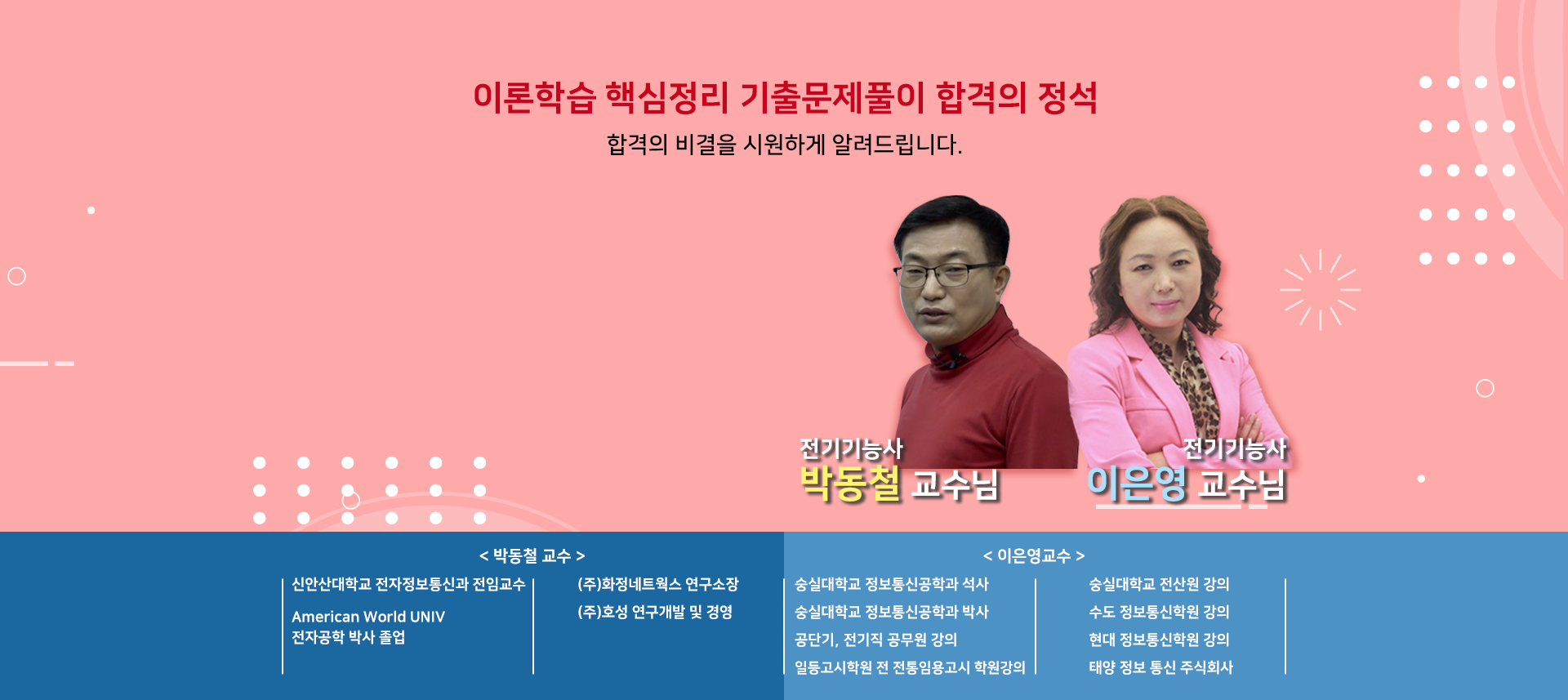 이론학습 핵심정리 기출문제풀이 합격의 정석

합격의 비결을 시원하게 알려드립니다.

전기기능사
박동철 교수님

전기기능사
이은영 교수님

< 박동철 교수 >

신안산대학교 전자정보통신과 전임교수

American World UNIV
전자공학 박사 졸업

(주)화정네트웍스 연구소장

(주)호성 연구개발 및 경영

< 이은영교수 >

숭실대학교 정보통신공학과 석사

숭실대학교 정보통신공학과 박사

공단기, 전기직 공무원 강의

일등고시학원 전 전통임용고시 학원강의

숭실대학교 전산원 강의

수도 정보통신학원 강의

현대 정보통신학원 강의

태양 정보 통신 주식회사